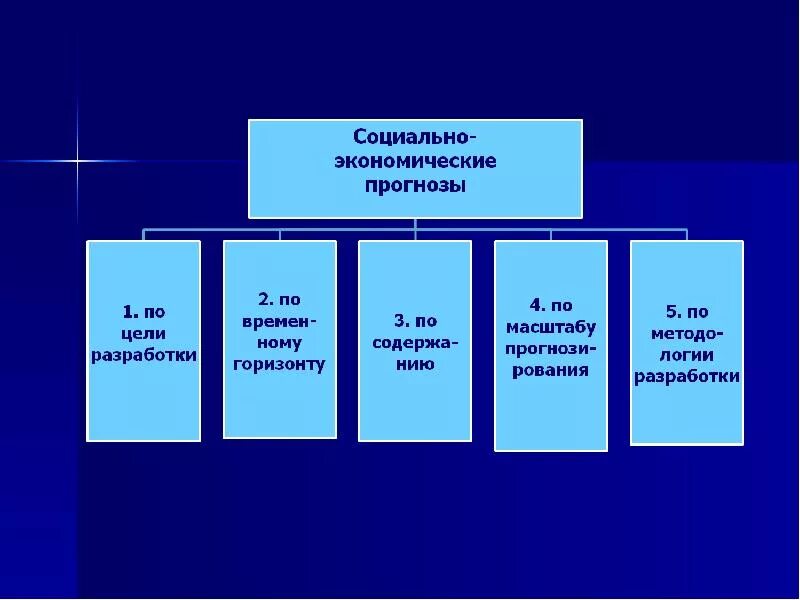 Социально-экономические прогнозы

1. по цели разработки

2. по временному горизонту

3. по содержанию

4. по масштабу прогнозирования

5. по методологии разработки